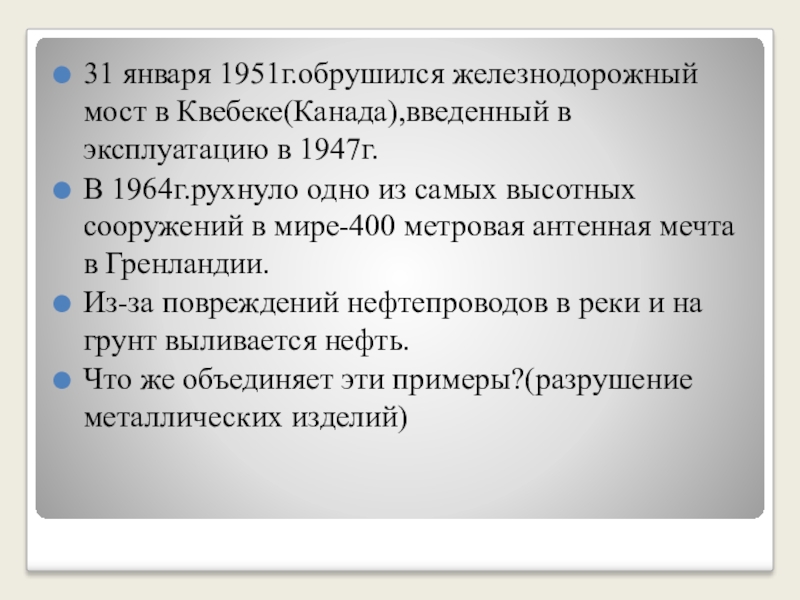 31 января 1951г.обрушился железнодорожный мост в Квебеке(Канада),введенный в эксплуатацию в 1947г.

В 1964г.рухнуло одно из самых высотных сооружений в мире-400 метровая антенная мечта в Гренландии.

Из-за повреждений нефтепроводов в реки и на грунт выливается нефть.

Что же объединяет эти примеры?(разрушение металлических изделий)